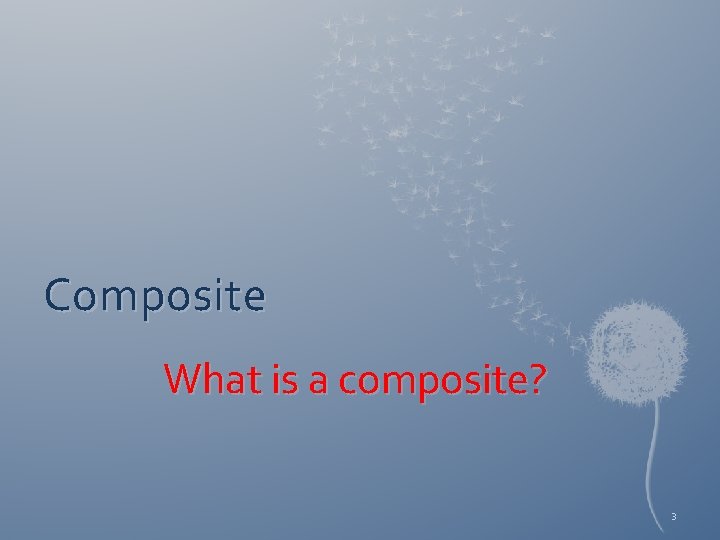 Composite

What is a composite?

3